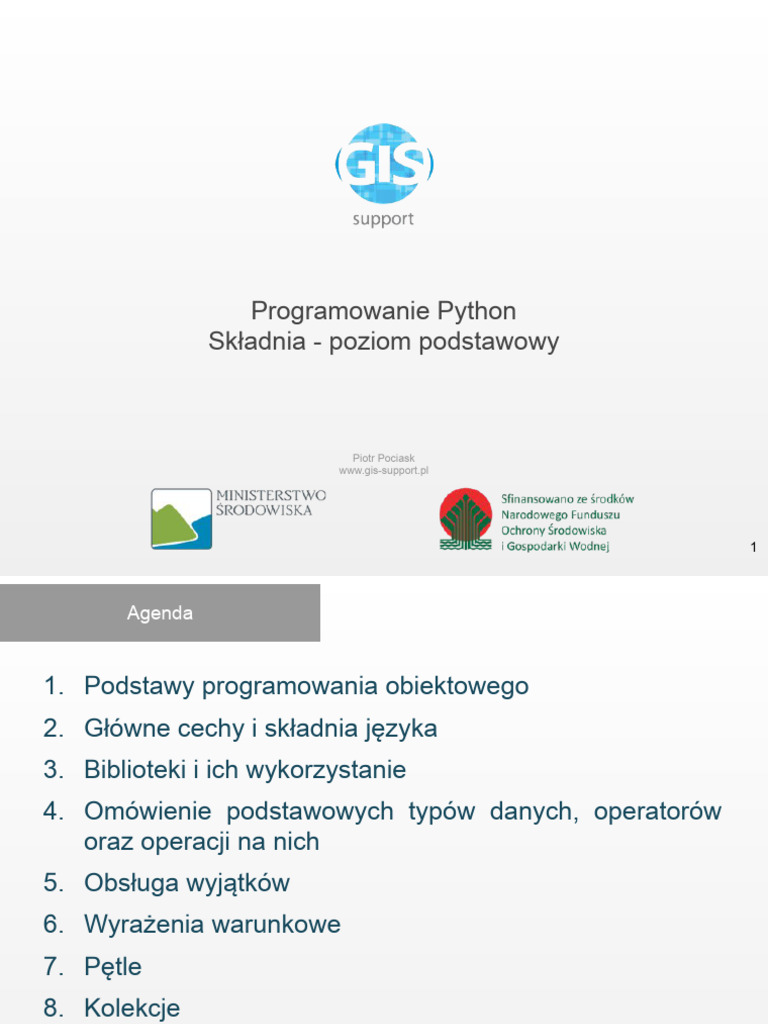 GIS
support

Programowanie Python
Składnia - poziom podstawowy

Piotr Pociask
www.gis-support.pl

MINISTERSTWO ŚRODOWISKA

Sfinansowano ze środków Narodowego Funduszu Ochrony Środowiska i Gospodarki Wodnej

1

Agenda

1. Podstawy programowania obiektowego
2. Główne cechy i składnia języka
3. Biblioteki i ich wykorzystanie
4. Omówienie podstawowych typów danych, operatorów oraz operacji na nich
5. Obsługa wyjątków
6. Wyrażenia warunkowe
7. Pętle
8. Kolekcje